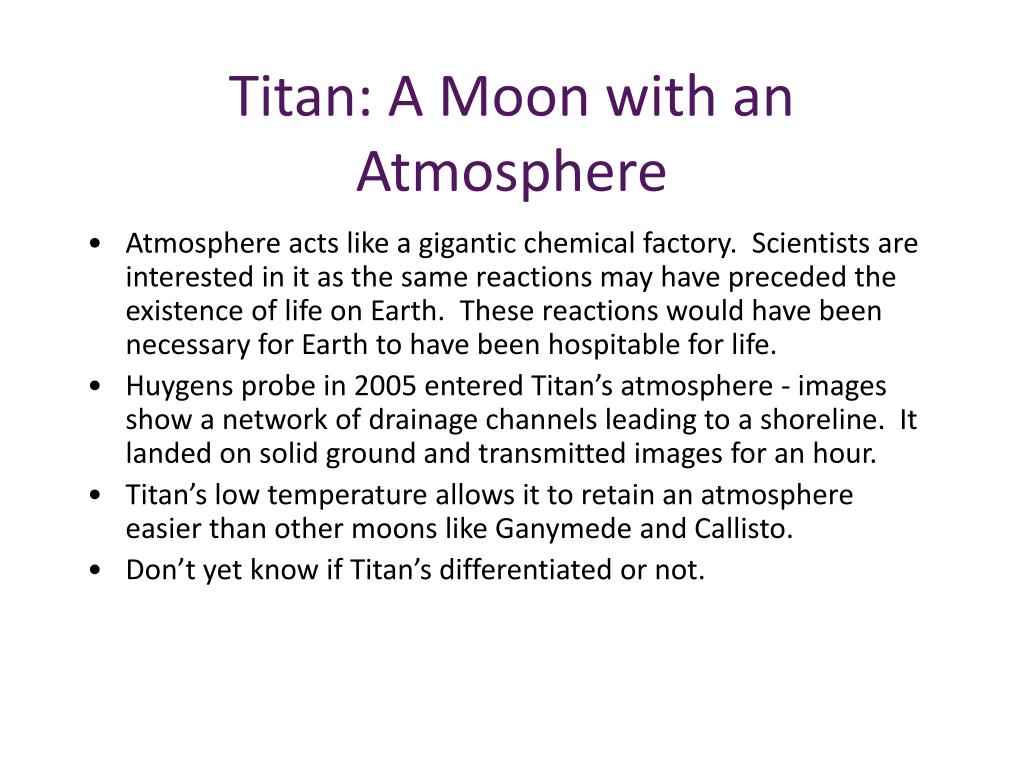 Titan: A Moon with an Atmosphere

• Atmosphere acts like a gigantic chemical factory. Scientists are interested in it as the same reactions may have preceded the existence of life on Earth. These reactions would have been necessary for Earth to have been hospitable for life.
• Huygens probe in 2005 entered Titan’s atmosphere - images show a network of drainage channels leading to a shoreline. It landed on solid ground and transmitted images for an hour.
• Titan’s low temperature allows it to retain an atmosphere easier than other moons like Ganymede and Callisto.
• Don’t yet know if Titan’s differentiated or not.